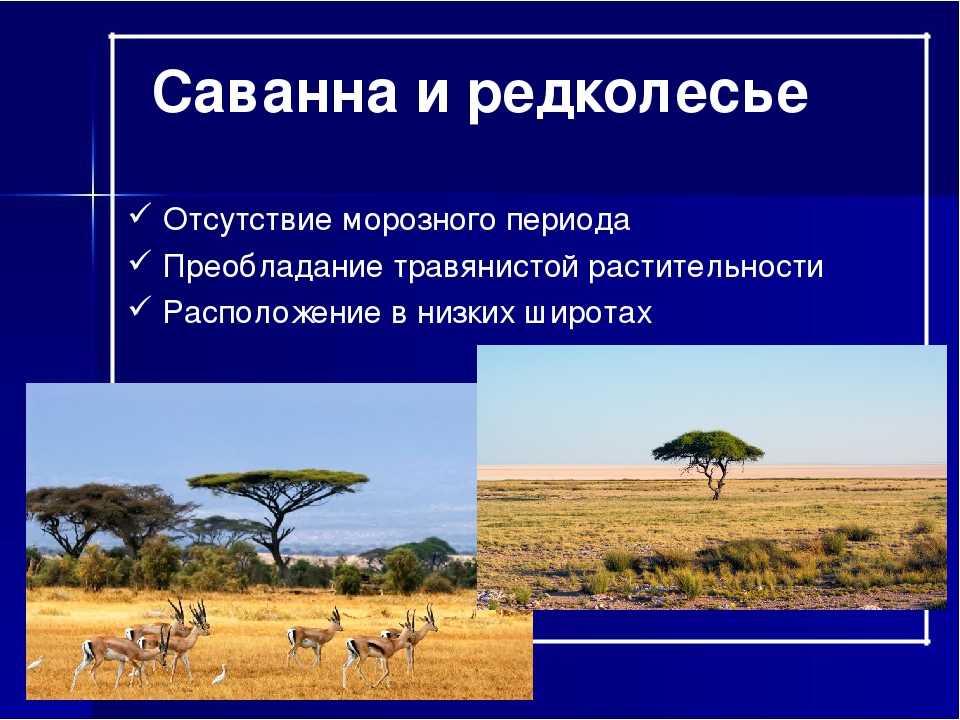 Саванна и редколесье

✓ Отсутствие морозного периода
✓ Преобладание травянистой растительности
✓ Расположение в низких широтах